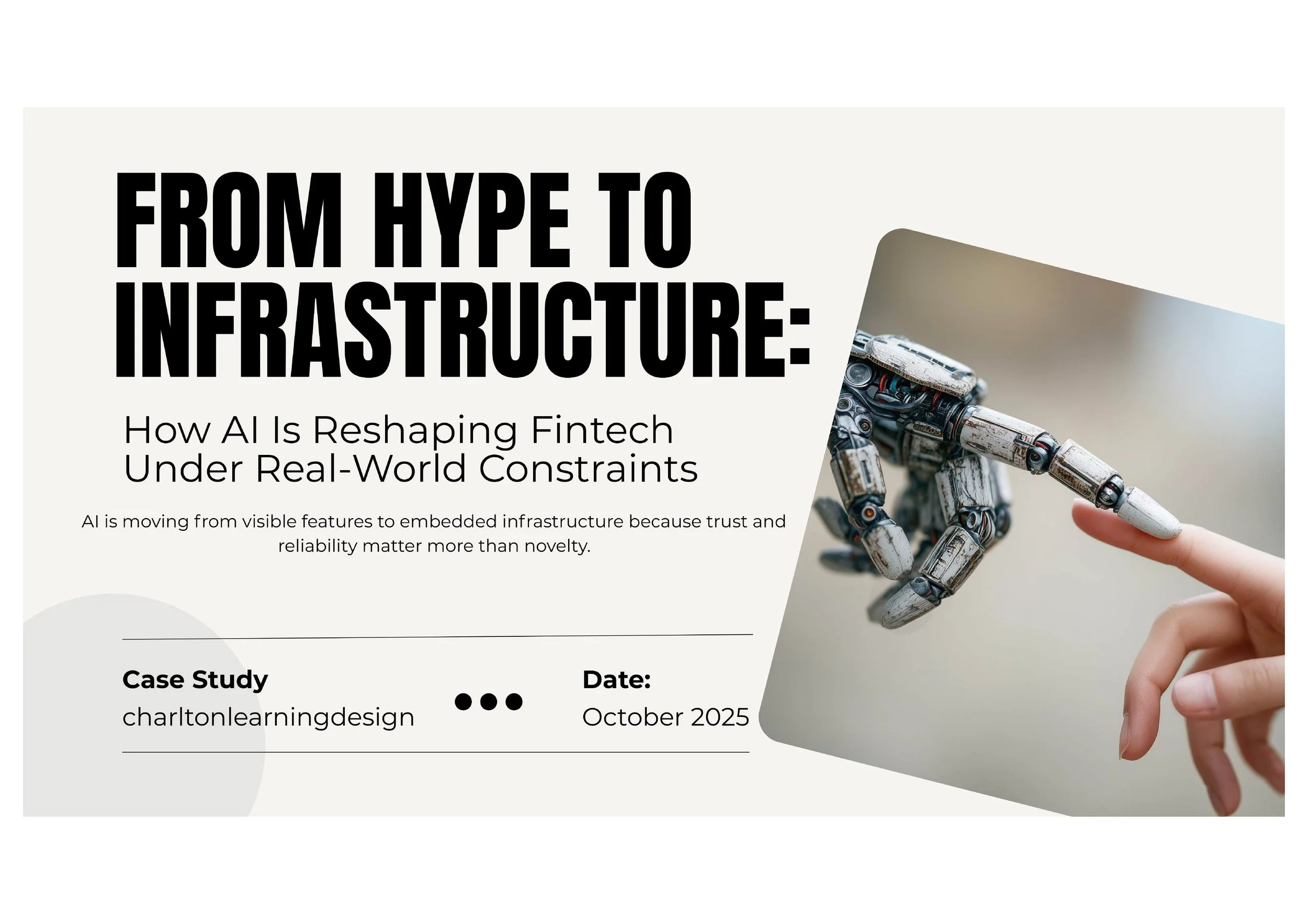 FROM HYPE TO INFRASTRUCTURE:

How AI Is Reshaping Fintech Under Real-World Constraints

AI is moving from visible features to embedded infrastructure because trust and reliability matter more than novelty.

Case Study
charltonlearningdesign

Date:
October 2025